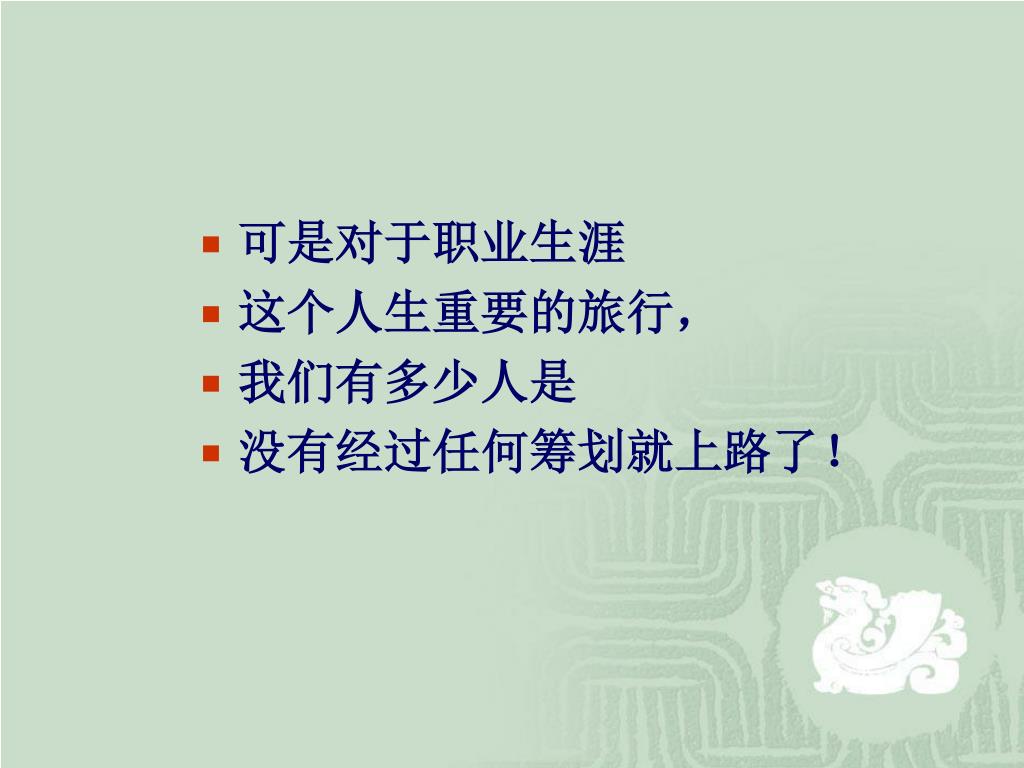 - 可是对于职业生涯
- 这个人生重要的旅行，
- 我们有多少人是
- 没有经过任何筹划就上路了！